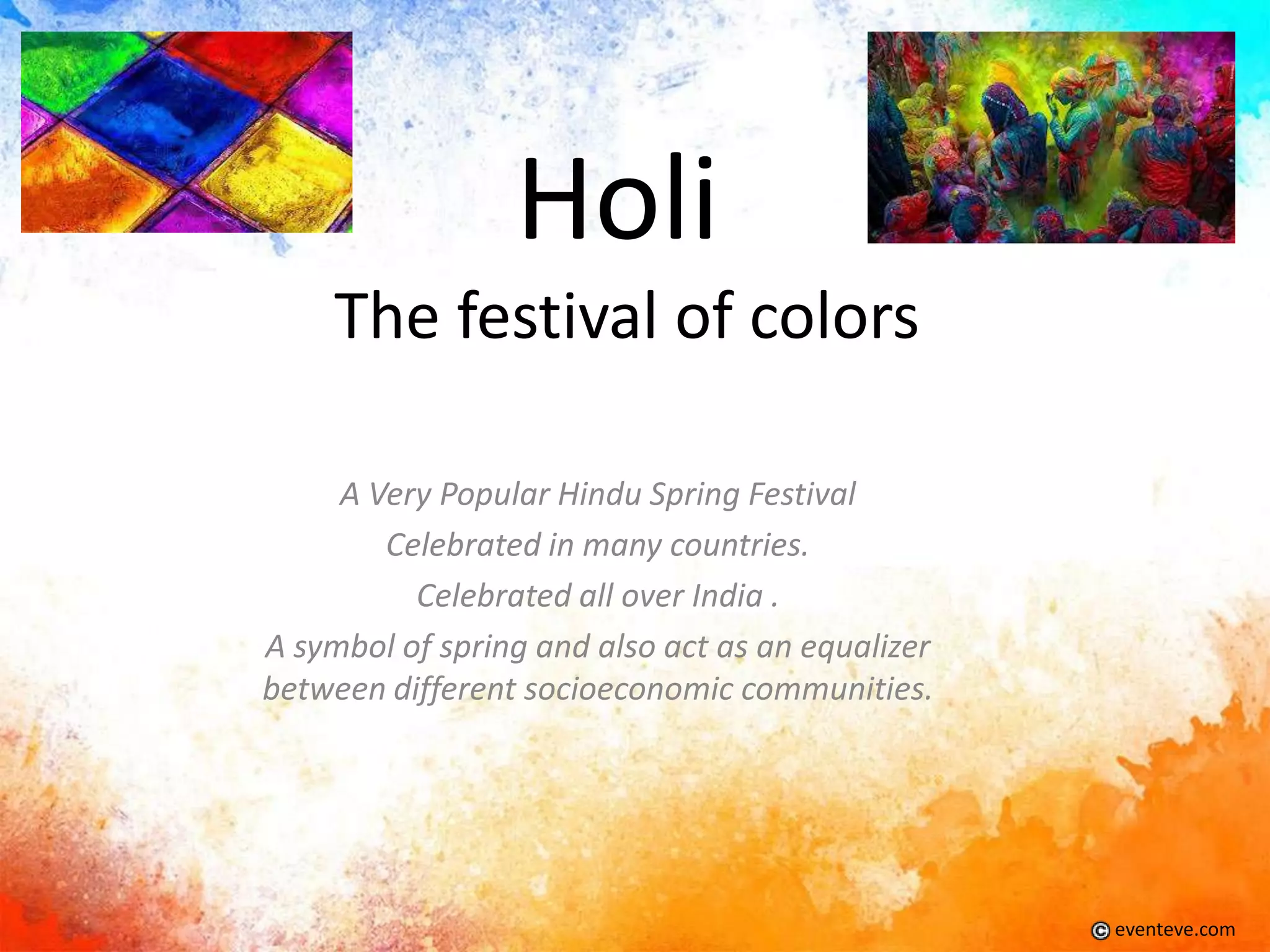 Holi

The festival of colors

A Very Popular Hindu Spring Festival

Celebrated in many countries.

Celebrated all over India .

A symbol of spring and also act as an equalizer between different socioeconomic communities.

© eventeve.com